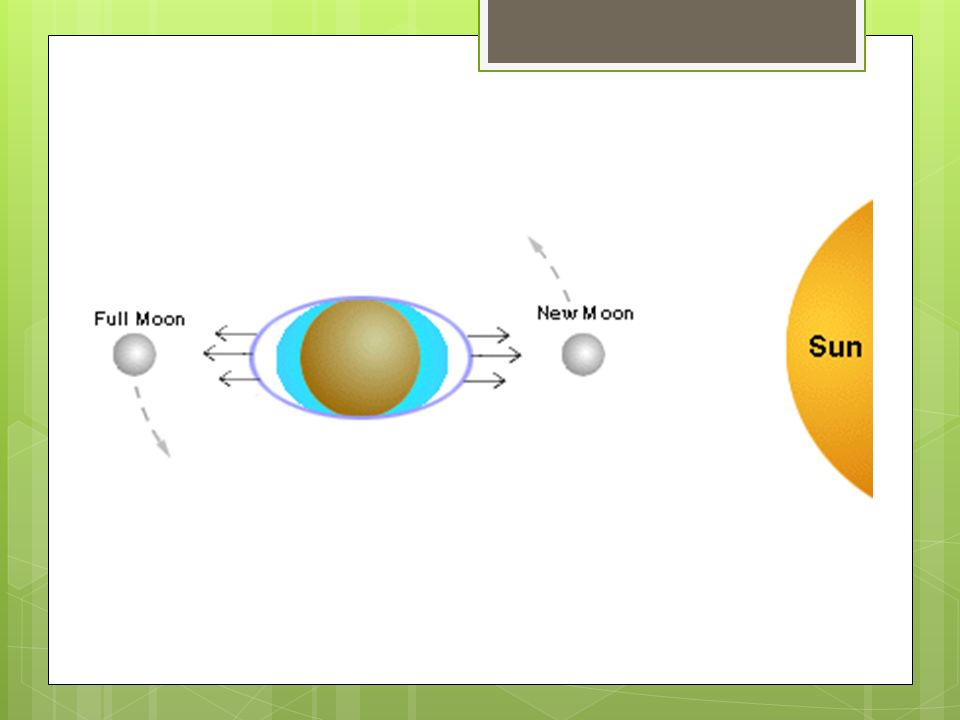 Full Moon

New Moon

Sun